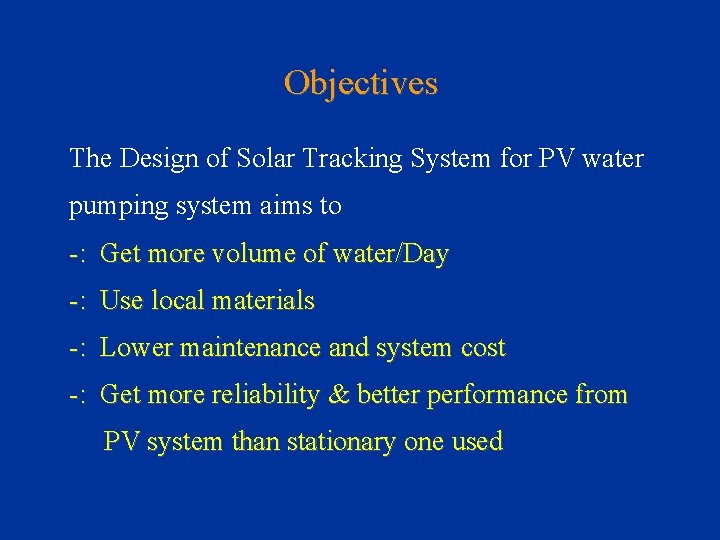 Objectives

The Design of Solar Tracking System for PV water pumping system aims to

-: Get more volume of water/Day

-: Use local materials

-: Lower maintenance and system cost

-: Get more reliability & better performance from PV system than stationary one used